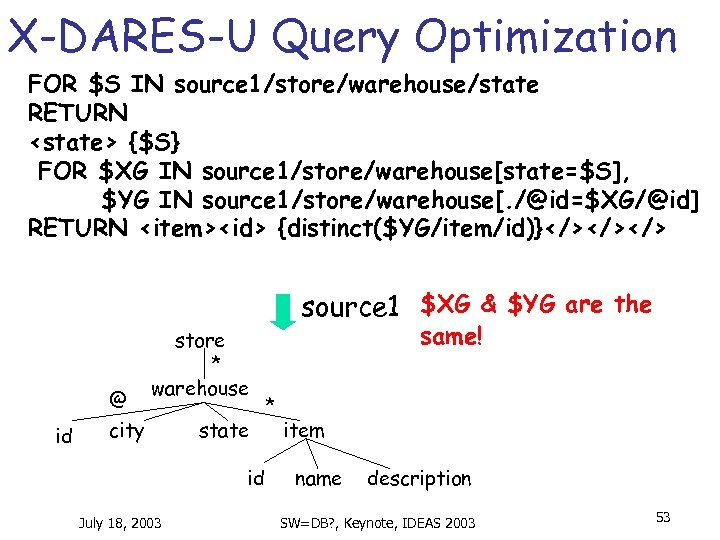 X-DARES-U Query Optimization

FOR \$S IN source1/store/warehouse/state
RETURN
<state> {\$S}
FOR \$XG IN source1/store/warehouse[state=\$S],
\$YG IN source1/store/warehouse[./@id=\$XG/@id]
RETURN <item><id> {distinct(\$YG/item/id)}</></></>

source1

\$XG & \$YG are the same!

store
*
warehouse
@
*
id
city
state
item
id
name
description

July 18, 2003

SW=DB?, Keynote, IDEAS 2003

53